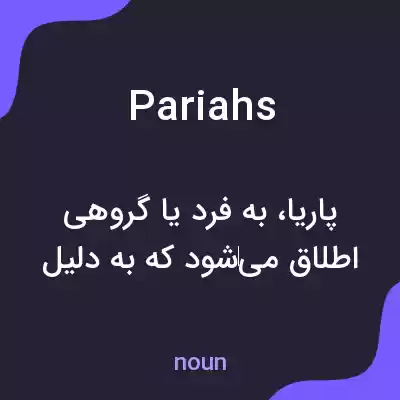 Pariahs

پاریا، به فرد یا گروهی اطلاق می‌شود که به دلیل

noun